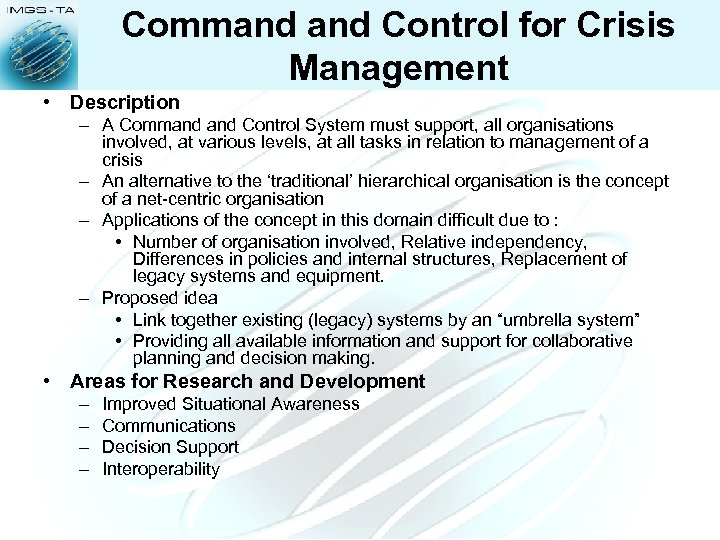 IMGS - TA

Command and Control for Crisis Management

• Description
– A Command and Control System must support, all organisations involved, at various levels, at all tasks in relation to management of a crisis
– An alternative to the ‘traditional’ hierarchical organisation is the concept of a net-centric organisation
– Applications of the concept in this domain difficult due to :
• Number of organisation involved, Relative independency, Differences in policies and internal structures, Replacement of legacy systems and equipment.
– Proposed idea
• Link together existing (legacy) systems by an “umbrella system”
• Providing all available information and support for collaborative planning and decision making.

• Areas for Research and Development
– Improved Situational Awareness
– Communications
– Decision Support
– Interoperability